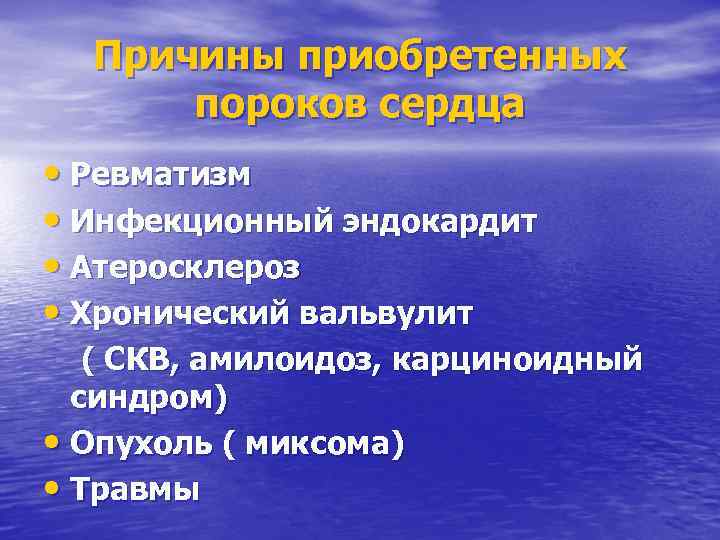 Причины приобретенных пороков сердца

• Ревматизм
• Инфекционный эндокардит
• Атеросклероз
• Хронический вальвулит
( СКВ, амилоидоз, карциноидный синдром)
• Опухоль ( миксома)
• Травмы